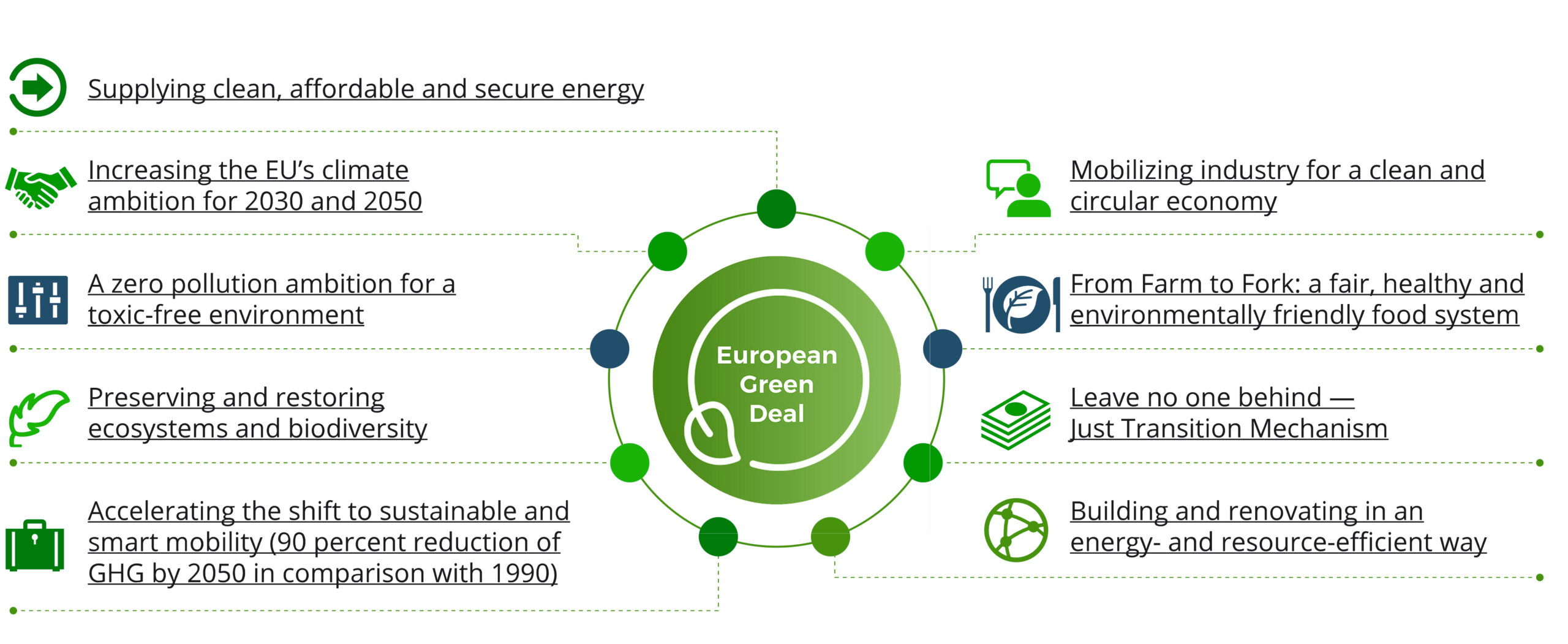 Supplying clean, affordable and secure energy

Increasing the EU's climate ambition for 2030 and 2050

A zero pollution ambition for a toxic-free environment

Preserving and restoring ecosystems and biodiversity

Accelerating the shift to sustainable and smart mobility (90 percent reduction of GHG by 2050 in comparison with 1990)

European Green Deal

Mobilizing industry for a clean and circular economy

From Farm to Fork: a fair, healthy and environmentally friendly food system

Leave no one behind — Just Transition Mechanism

Building and renovating in an energy- and resource-efficient way